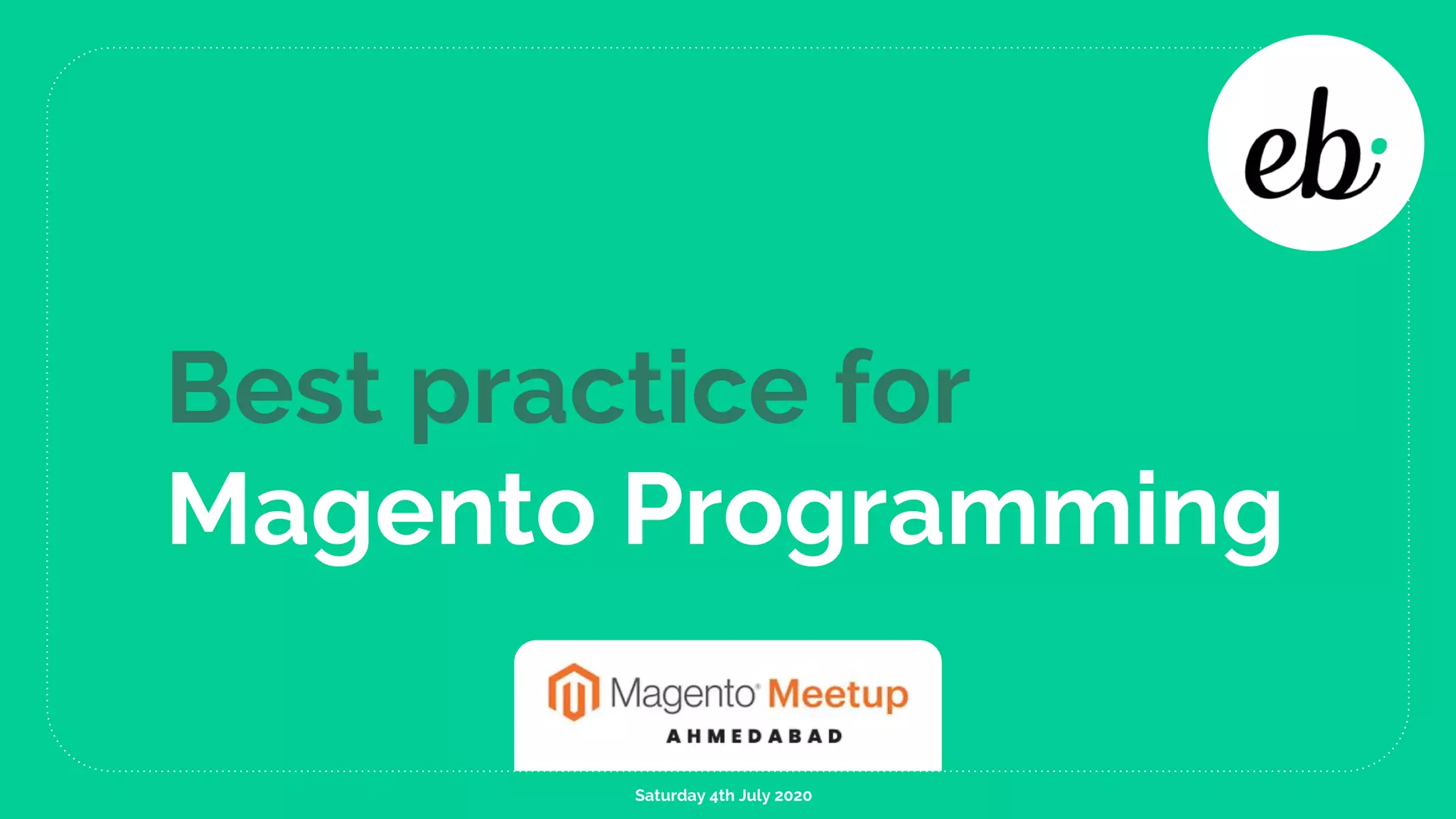 eb

Best practice for
Magento Programming

Magento Meetup
AHMEDABAD

Saturday 4th July 2020